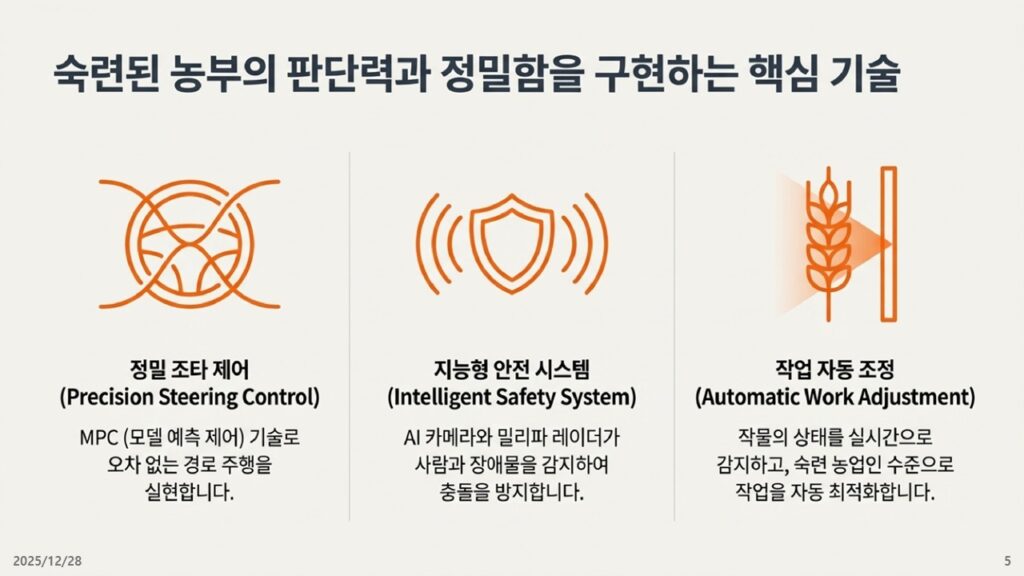 숙련된 농부의 판단력과 정밀함을 구현하는 핵심 기술

정밀 조타 제어
(Precision Steering Control)

MPC (모델 예측 제어) 기술로 오차 없는 경로 주행을 실현합니다.

지능형 안전 시스템
(Intelligent Safety System)

AI 카메라와 밀리파 레이더가 사람과 장애물을 감지하여 충돌을 방지합니다.

작업 자동 조정
(Automatic Work Adjustment)

작물의 상태를 실시간으로 감지하고, 숙련 농업인 수준으로 작업을 자동 최적화합니다.

2025/12/28

5